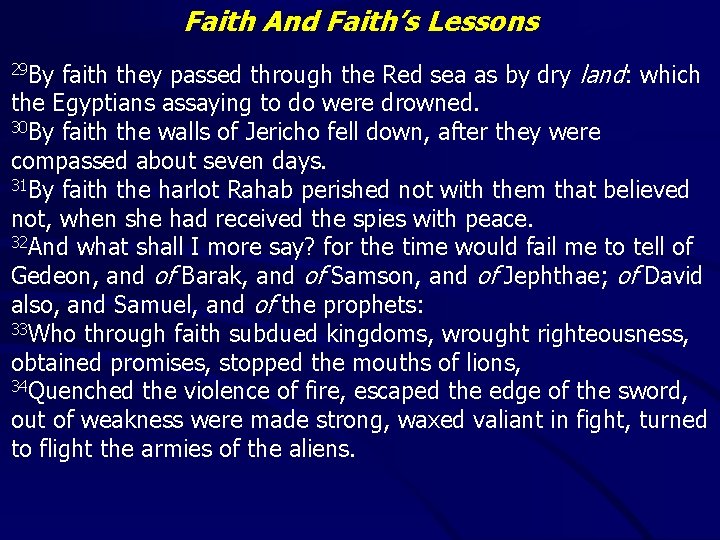 Faith And Faith's Lessons

$^{29}$By faith they passed through the Red sea as by dry land: which the Egyptians assaying to do were drowned.
$^{30}$By faith the walls of Jericho fell down, after they were compassed about seven days.
$^{31}$By faith the harlot Rahab perished not with them that believed not, when she had received the spies with peace.
$^{32}$And what shall I more say? for the time would fail me to tell of Gedeon, and of Barak, and of Samson, and of Jephthae; of David also, and Samuel, and of the prophets:
$^{33}$Who through faith subdued kingdoms, wrought righteousness, obtained promises, stopped the mouths of lions,
$^{34}$Quenched the violence of fire, escaped the edge of the sword, out of weakness were made strong, waxed valiant in fight, turned to flight the armies of the aliens.